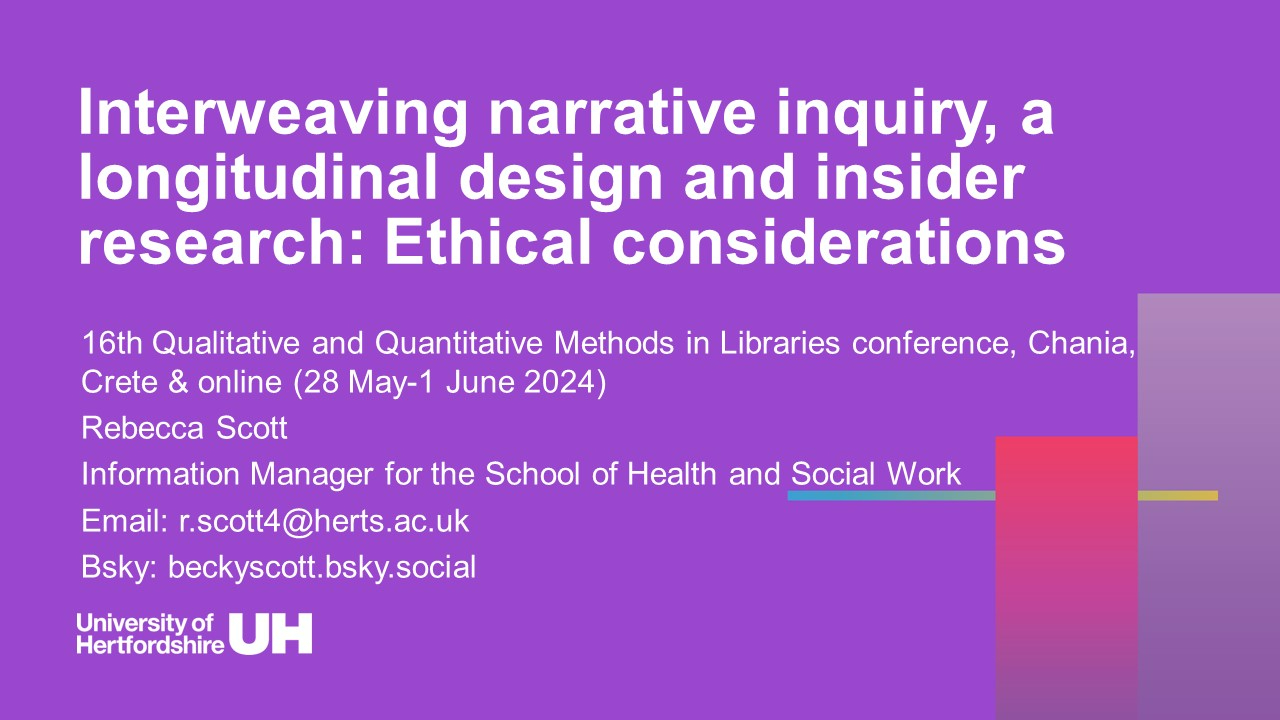 Interweaving narrative inquiry, a longitudinal design and insider research: Ethical considerations

16th Qualitative and Quantitative Methods in Libraries conference, Chania, Crete & online (28 May-1 June 2024)

Rebecca Scott

Information Manager for the School of Health and Social Work

Email: r.scott4@herts.ac.uk

Bsky: beckyscott.bsky.social

University of Hertfordshire UH